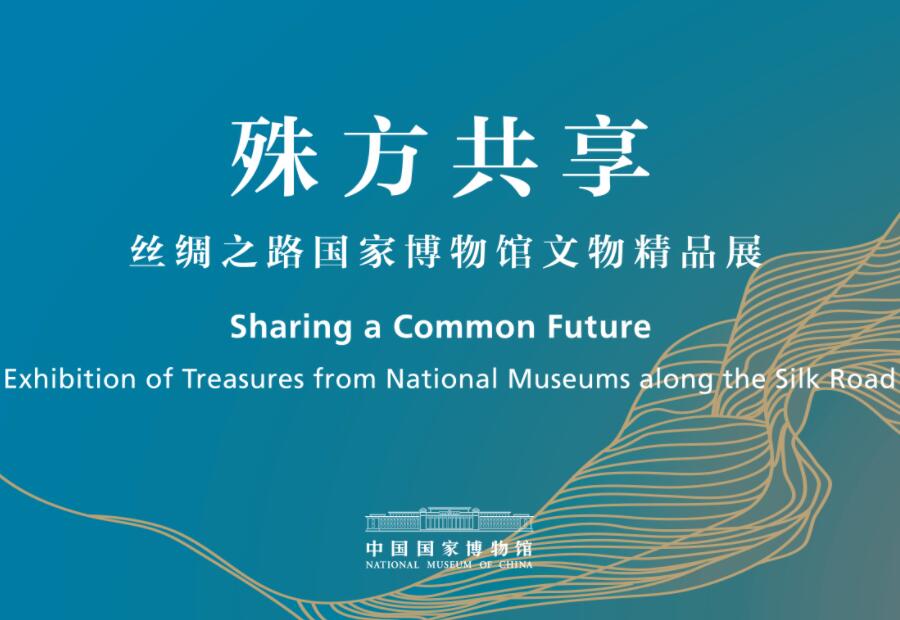 殊方共享

丝绸之路国家博物馆文物精品展

Sharing a Common Future

Exhibition of Treasures from National Museums along the Silk Road

中国国家博物馆
NATIONAL MUSEUM OF CHINA